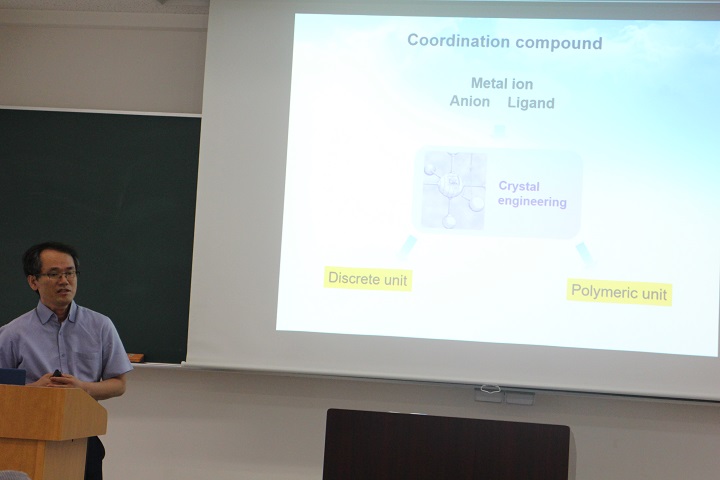 Coordination compound

Metal ion
Anion Ligand

Crystal engineering

Discrete unit

Polymeric unit